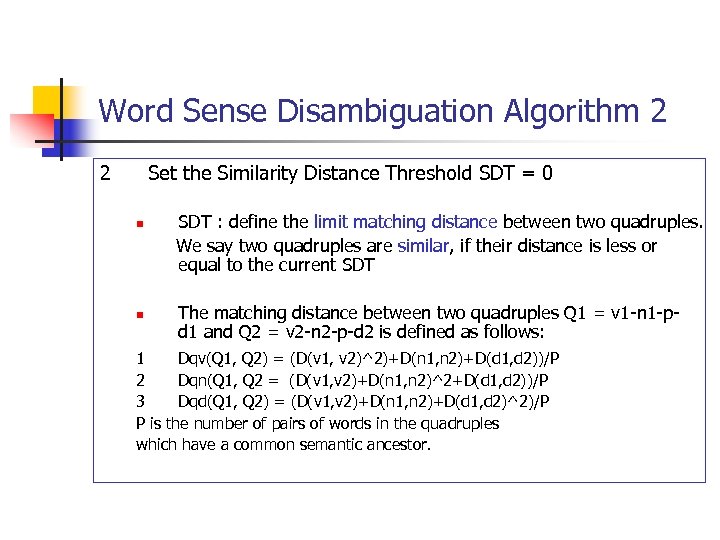 Word Sense Disambiguation Algorithm 2

2 Set the Similarity Distance Threshold SDT = 0

SDT : define the limit matching distance between two quadruples. We say two quadruples are similar, if their distance is less or equal to the current SDT

The matching distance between two quadruples Q1 = v1-n1-p-d1 and Q2 = v2-n2-p-d2 is defined as follows:

1 Dqv(Q1, Q2) = (D(v1, v2)^2)+D(n1,n2)+D(d1,d2))/P
2 Dqn(Q1, Q2 = (D(v1,v2)+D(n1,n2)^2+D(d1,d2))/P
3 Dqd(Q1, Q2) = (D(v1,v2)+D(n1,n2)+D(d1,d2)^2)/P
P is the number of pairs of words in the quadruples which have a common semantic ancestor.